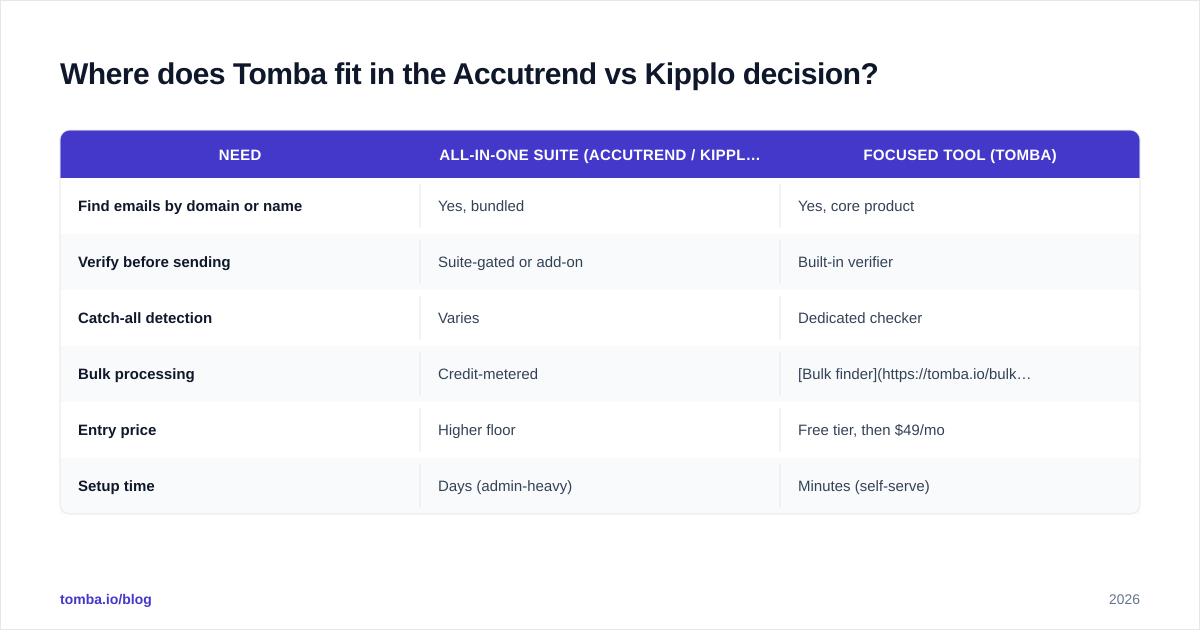 Where does Tomba fit in the Accutrend vs Kipplo decision?

| NEED | ALL-IN-ONE SUITE (ACCUTREND / KIPPL… | FOCUSED TOOL (TOMBA) |
|---|---|---|
| Find emails by domain or name | Yes, bundled | Yes, core product |
| Verify before sending | Suite-gated or add-on | Built-in verifier |
| Catch-all detection | Varies | Dedicated checker |
| Bulk processing | Credit-metered | [Bulk finder](https://tomba.io/bulk… |
| Entry price | Higher floor | Free tier, then \$49/mo |
| Setup time | Days (admin-heavy) | Minutes (self-serve) |

tomba.io/blog

2026